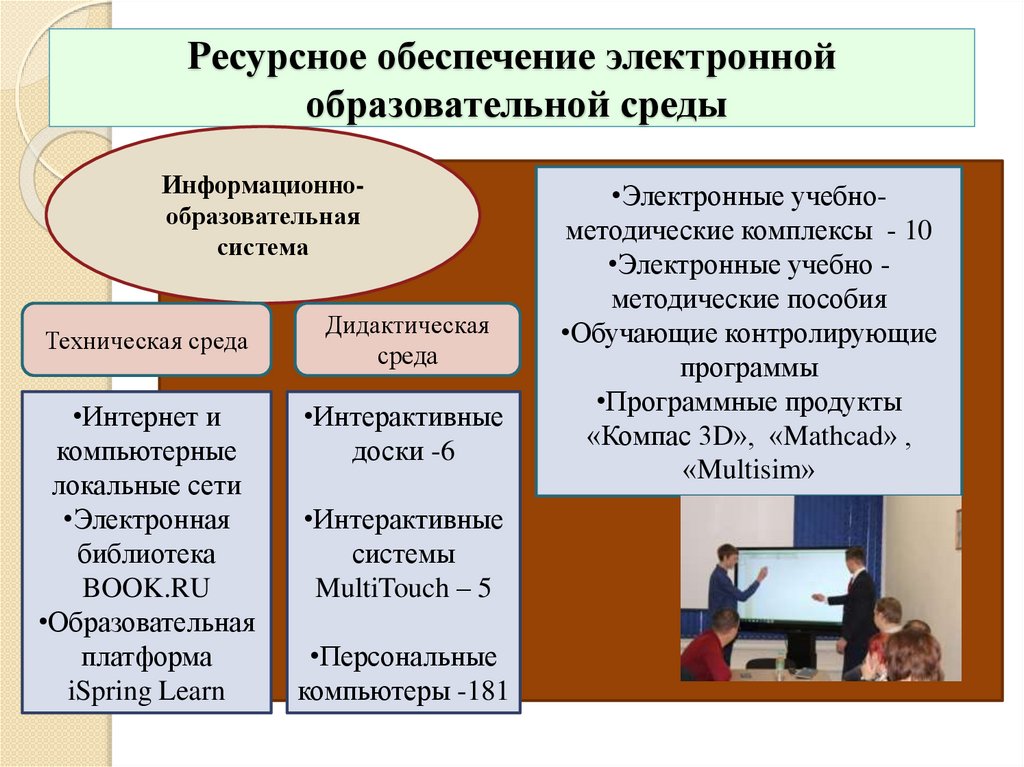 Ресурсное обеспечение электронной образовательной среды

Информационно-образовательная система

Техническая среда

Дидактическая среда

•Интернет и компьютерные локальные сети
•Электронная библиотека BOOK.RU
•Образовательная платформа iSpring Learn

•Интерактивные доски -6

•Интерактивные системы MultiTouch – 5

•Персональные компьютеры -181

•Электронные учебно-методические комплексы - 10
•Электронные учебно - методические пособия
•Обучающие контролирующие программы
•Программные продукты «Компас 3D», «Mathcad» , «Multisim»